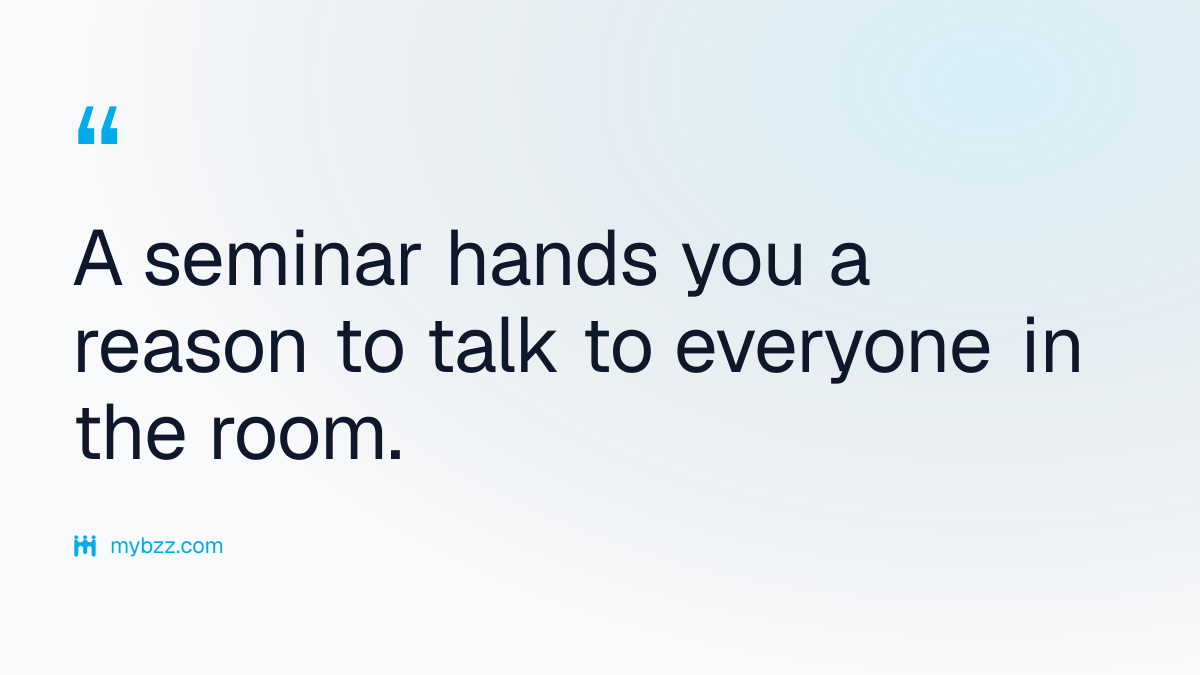 “

A seminar hands you a reason to talk to everyone in the room.

mybzz.com